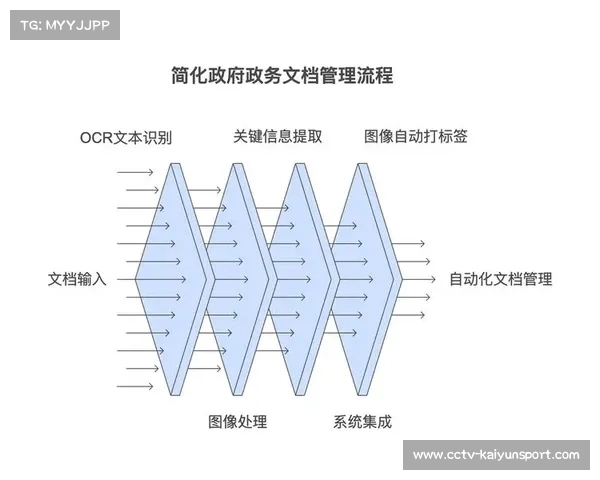 TG: MYYJJPP

简化政府政务文档管理流程

OCR文本识别

关键信息提取

图像自动打标签

文档输入

自动化文档管理

图像处理

系统集成

www.cctv-kaiyunsport.com